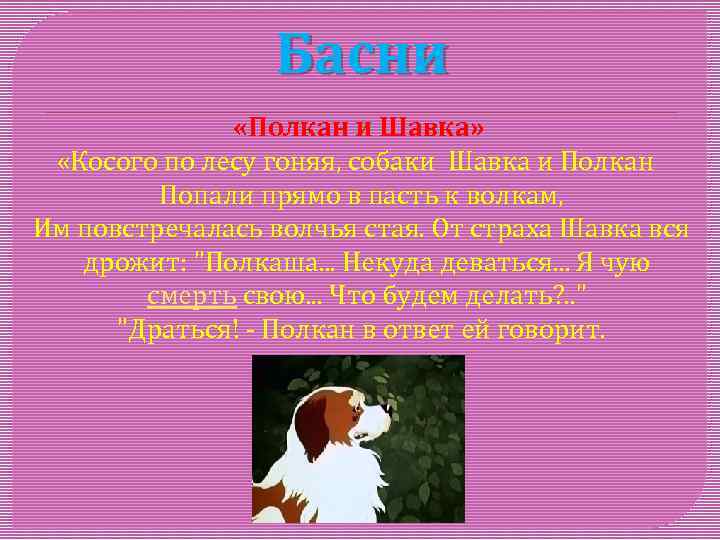 Басни

«Полкан и Шавка»

«Косого по лесу гоняя, собаки Шавка и Полкан
Попали прямо в пасть к волкам,
Им повстречалась волчья стая. От страха Шавка вся дрожит: "Полкаша... Некуда деваться... Я чую смерть свою... Что будем делать?.."
"Драться! - Полкан в ответ ей говорит.